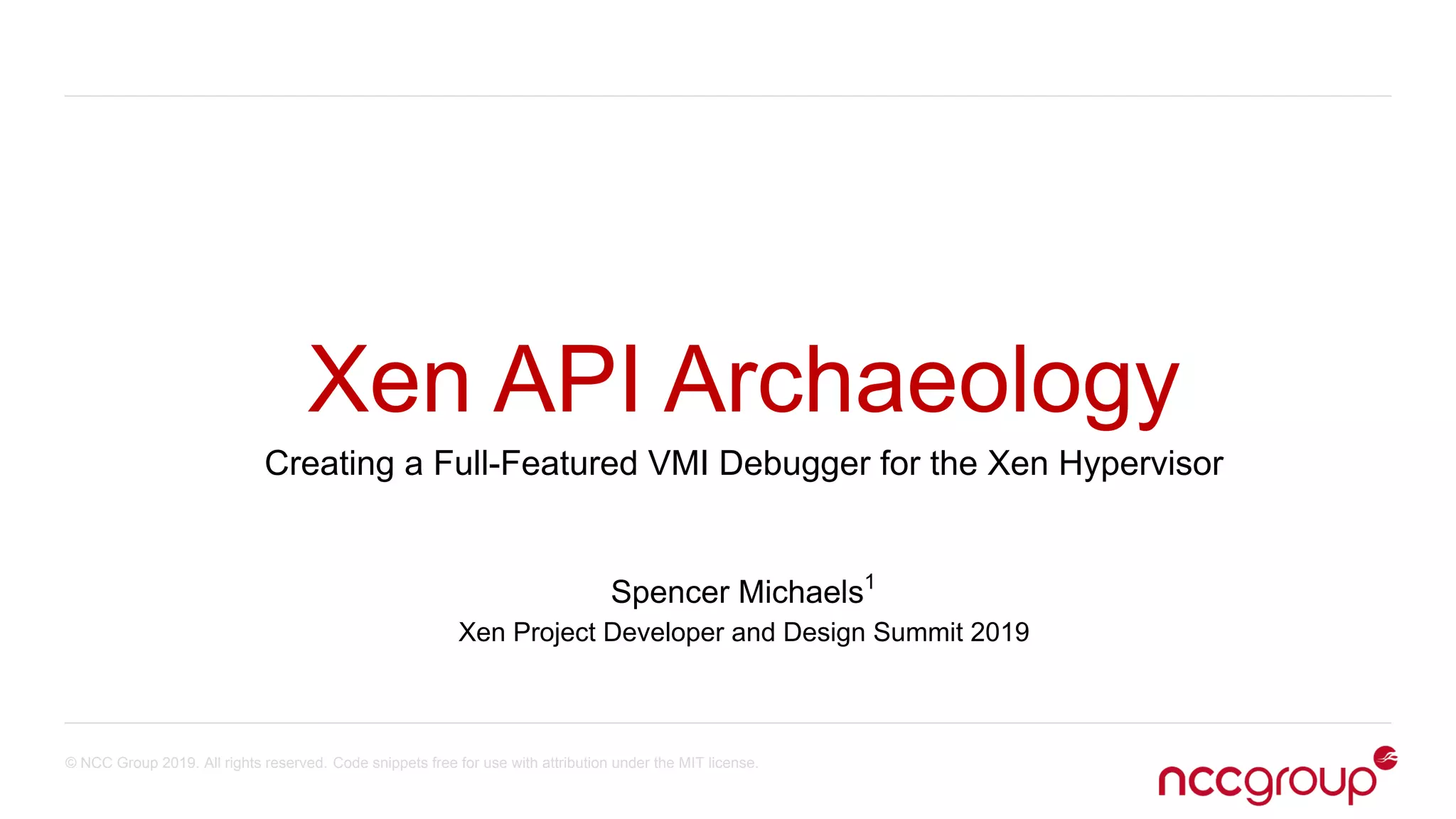 Xen API Archaeology

Creating a Full-Featured VMI Debugger for the Xen Hypervisor

Spencer Michaels$^1$

Xen Project Developer and Design Summit 2019

© NCC Group 2019. All rights reserved. Code snippets free for use with attribution under the MIT license.

nccgroup